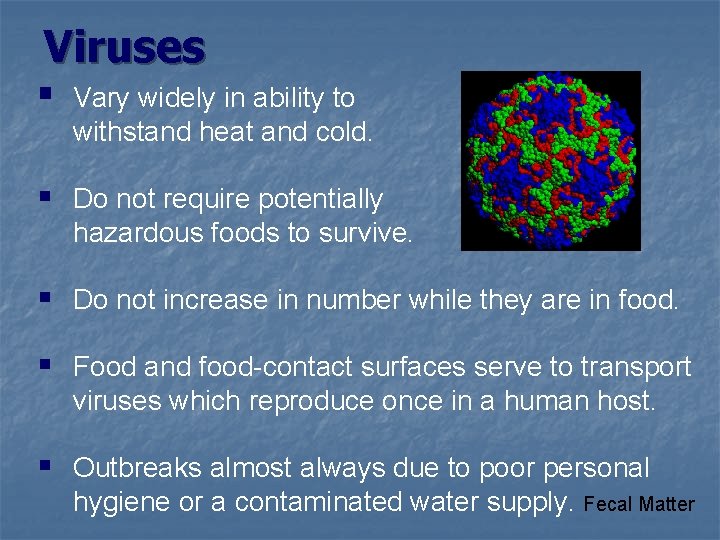 Viruses

▪ Vary widely in ability to withstand heat and cold.

▪ Do not require potentially hazardous foods to survive.

▪ Do not increase in number while they are in food.

▪ Food and food-contact surfaces serve to transport viruses which reproduce once in a human host.

▪ Outbreaks almost always due to poor personal hygiene or a contaminated water supply. Fecal Matter